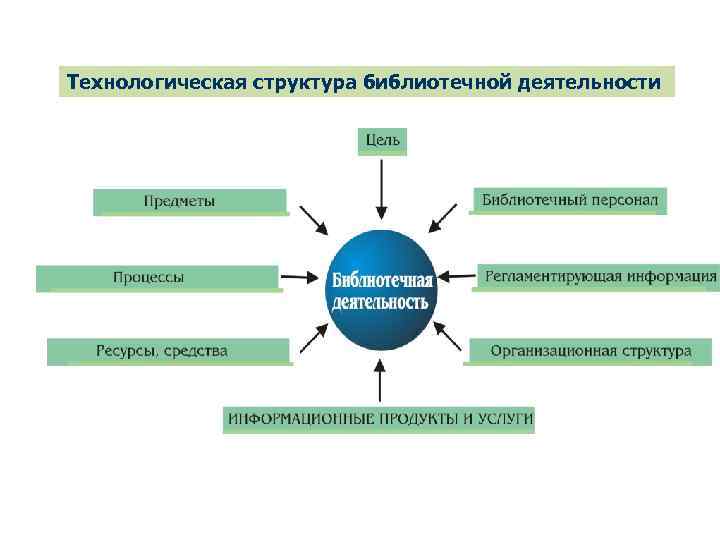 Технологическая структура библиотечной деятельности

Цель

Предметы

Библиотечный персонал

Процессы

Библиотечная деятельность

Регламентирующая информация

Ресурсы, средства

Организационная структура

ИНФОРМАЦИОННЫЕ ПРОДУКТЫ И УСЛУГИ